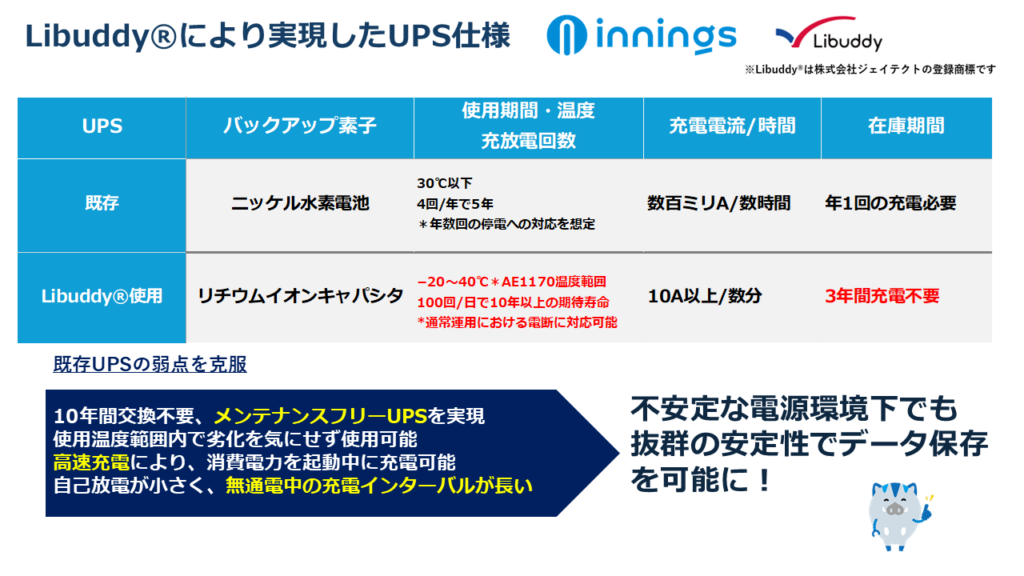 Libuddy®により実現したUPS仕様

innings

Libuddy

※Libuddy®は株式会社ジェイテクトの登録商標です

| UPS | バックアップ素子 | 使用期間・温度 充放電回数 | 充電電流/時間 | 在庫期間 |
|---|---|---|---|---|
| 既存 | ニッケル水素電池 | 30℃以下 4回/年で5年 ＊年数回の停電への対応を想定 | 数百ミリA/数時間 | 年1回の充電必要 |
| Libuddy®使用 | リチウムイオンキャパシタ | −20～40℃＊AE1170温度範囲 100回/日で10年以上の期待寿命 *通常運用における電断に対応可能 | 10A以上/数分 | 3年間充電不要 |

既存UPSの弱点を克服

10年間交換不要、メンテナンスフリーUPSを実現
使用温度範囲内で劣化を気にせず使用可能
高速充電により、消費電力を起動中に充電可能
自己放電が小さく、無通電中の充電インターバルが長い

不安定な電源環境下でも抜群の安定性でデータ保存を可能に！